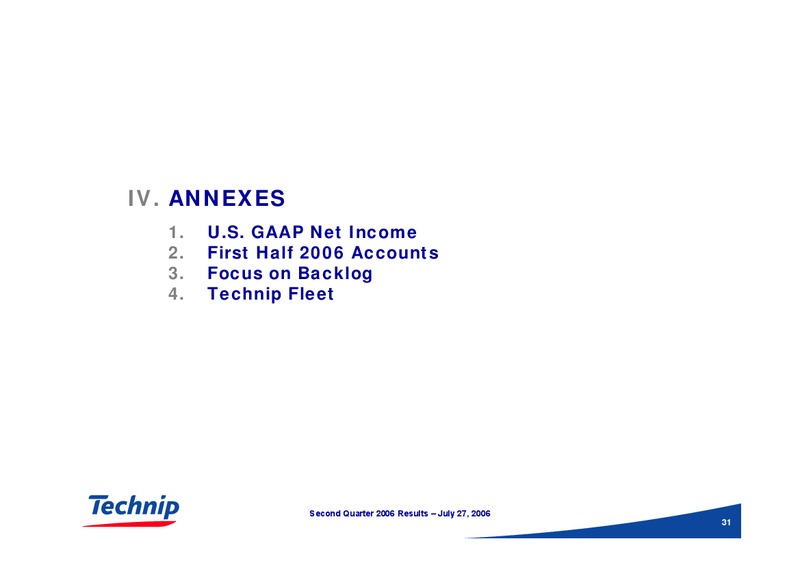 IV. ANNEXES

1. U.S. GAAP Net Income
2. First Half 2006 Accounts
3. Focus on Backlog
4. Technip Fleet

Technip

Second Quarter 2006 Results – July 27, 2006

31